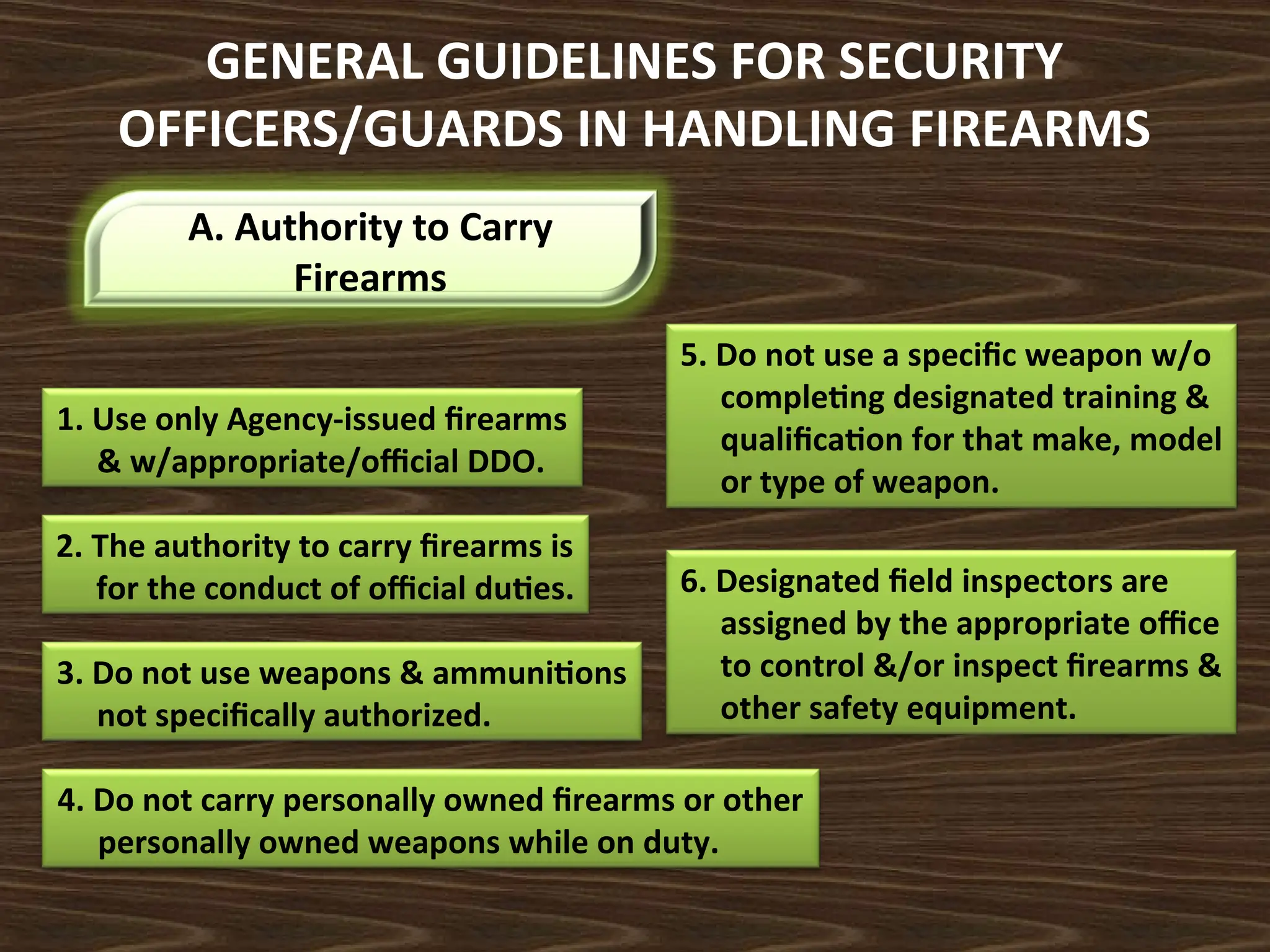 GENERAL GUIDELINES FOR SECURITY OFFICERS/GUARDS IN HANDLING FIREARMS

A. Authority to Carry Firearms

1. Use only Agency-issued firearms & w/appropriate/official DDO.

2. The authority to carry firearms is for the conduct of official duties.

3. Do not use weapons & ammunitions not specifically authorized.

4. Do not carry personally owned firearms or other personally owned weapons while on duty.

5. Do not use a specific weapon w/o completing designated training & qualification for that make, model or type of weapon.

6. Designated field inspectors are assigned by the appropriate office to control &/or inspect firearms & other safety equipment.